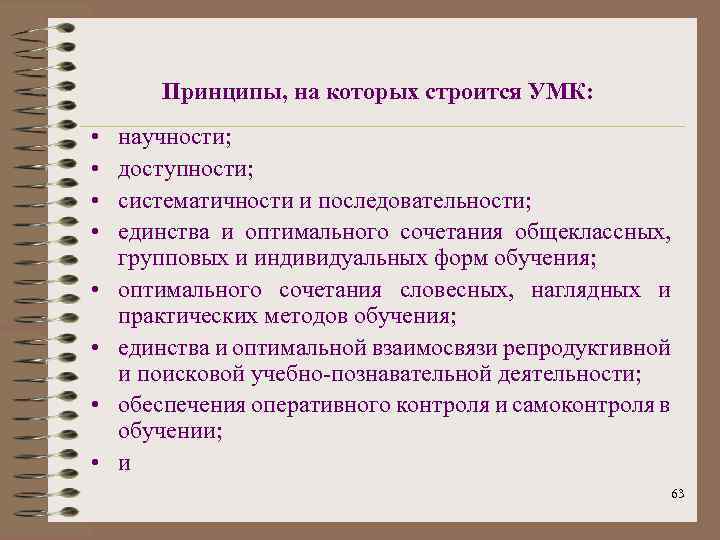 Принципы, на которых строится УМК:

• научности;
• доступности;
• систематичности и последовательности;
• единства и оптимального сочетания общеклассных, групповых и индивидуальных форм обучения;
• оптимального сочетания словесных, наглядных и практических методов обучения;
• единства и оптимальной взаимосвязи репродуктивной и поисковой учебно-познавательной деятельности;
• обеспечения оперативного контроля и самоконтроля в обучении;
• и

63